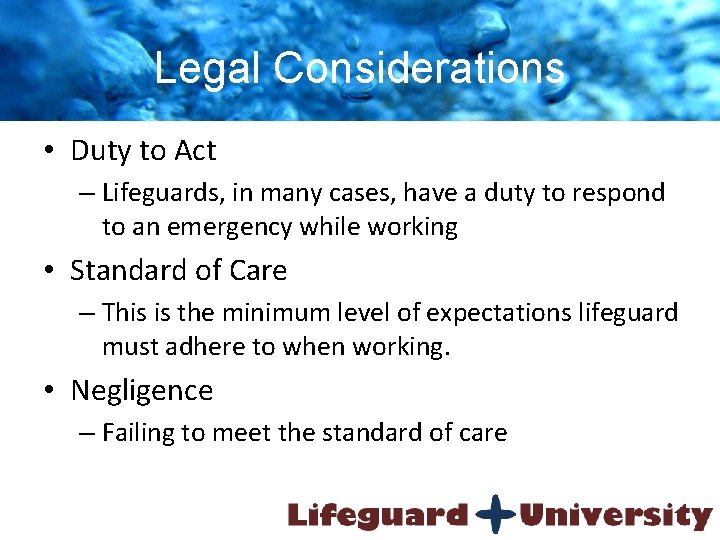 Legal Considerations

• Duty to Act
– Lifeguards, in many cases, have a duty to respond to an emergency while working

• Standard of Care
– This is the minimum level of expectations lifeguard must adhere to when working.

• Negligence
– Failing to meet the standard of care

Lifeguard University